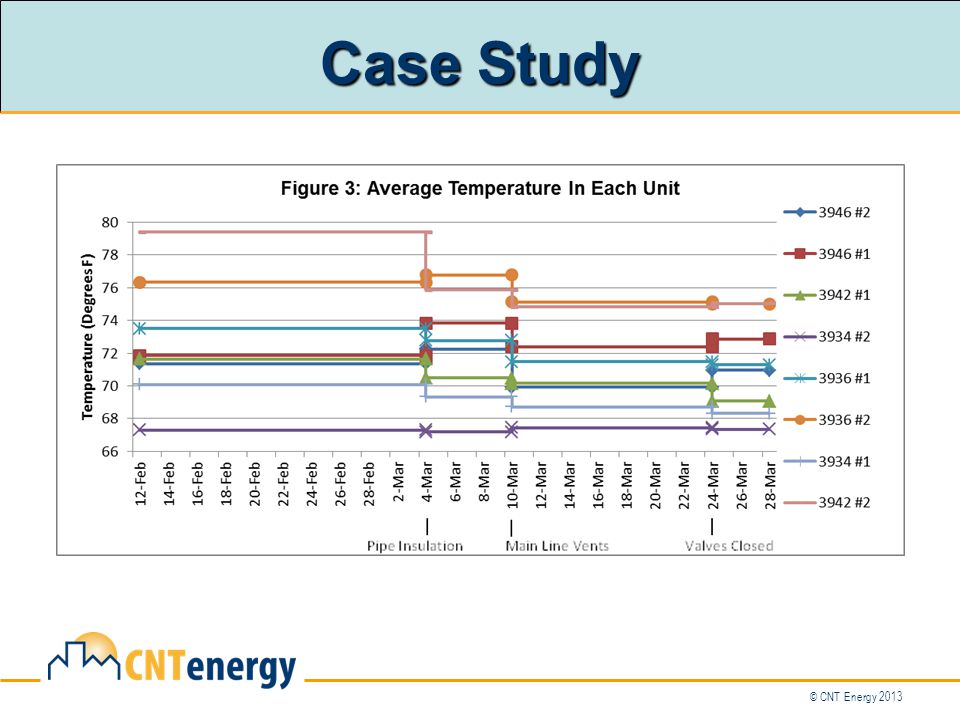 Case Study

Figure 3: Average Temperature In Each Unit

Temperature (Degrees F)

80
78
76
74
72
70
68
66

12-Feb
14-Feb
16-Feb
18-Feb
20-Feb
22-Feb
24-Feb
26-Feb
28-Feb
2-Mar
4-Mar
6-Mar
8-Mar
10-Mar
12-Mar
14-Mar
16-Mar
18-Mar
20-Mar
22-Mar
24-Mar
26-Mar
28-Mar

Pipe Insulation
Main Line Vents
Valves Closed

3946 #2
3946 #1
3942 #1
3934 #2
3936 #1
3936 #2
3934 #1
3942 #2

CNTenergy

© CNT Energy 2013